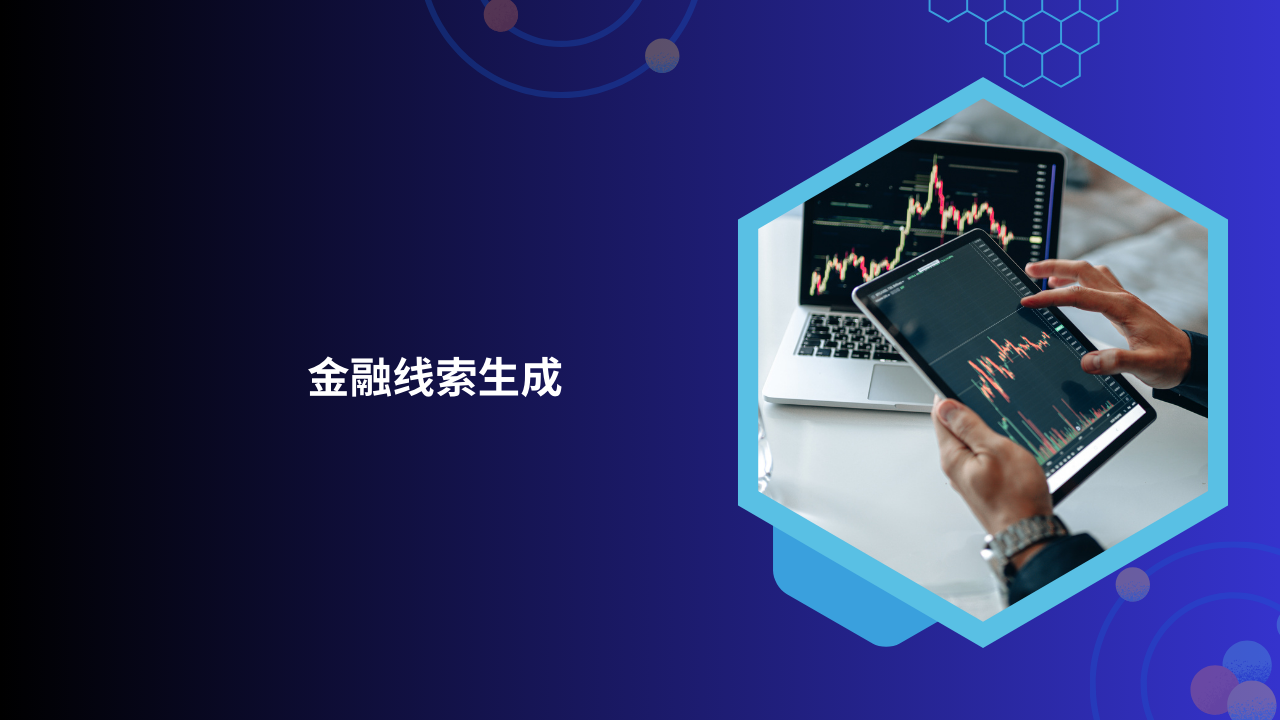 金融线索生成